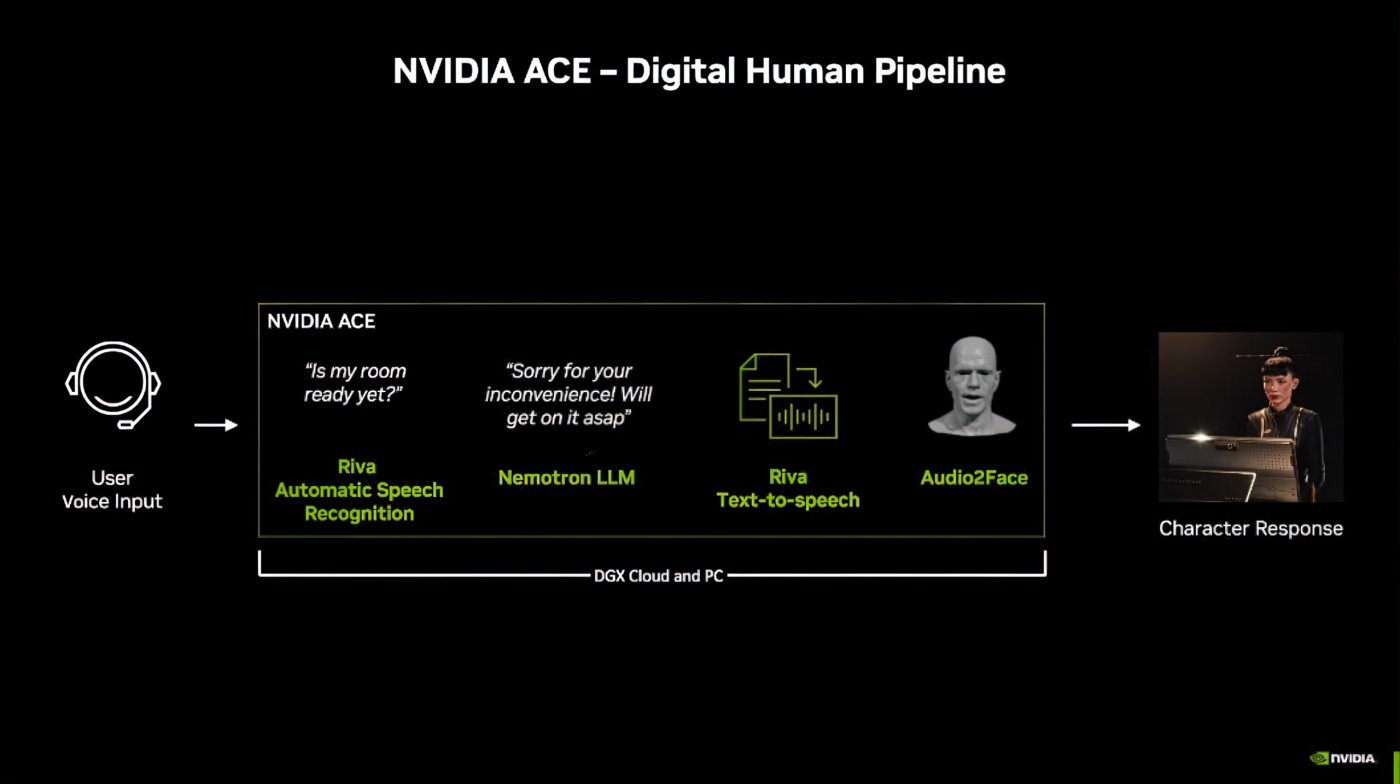 NVIDIA ACE – Digital Human Pipeline

User
Voice Input

NVIDIA ACE

"Is my room ready yet?"

Riva
Automatic Speech
Recognition

"Sorry for your inconvenience! Will get on it asap"

Nemotron LLM

Riva
Text-to-speech

Audio2Face

DGX Cloud and PC

Character Response

NVIDIA